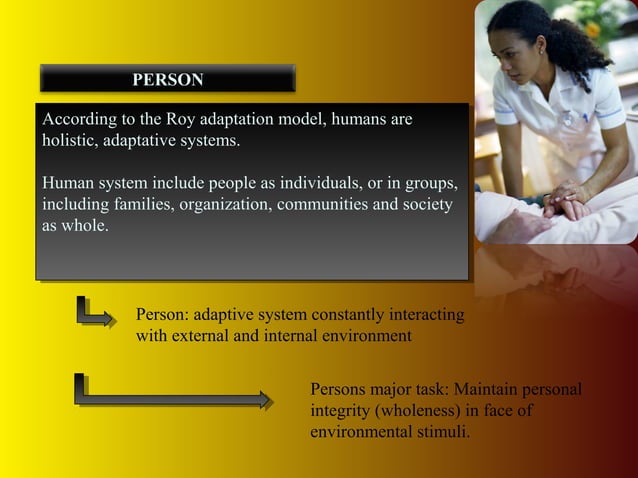 PERSON

According to the Roy adaptation model, humans are holistic, adaptative systems.

Human system include people as individuals, or in groups, including families, organization, communities and society as whole.

Person: adaptive system constantly interacting with external and internal environment

Persons major task: Maintain personal integrity (wholeness) in face of environmental stimuli.